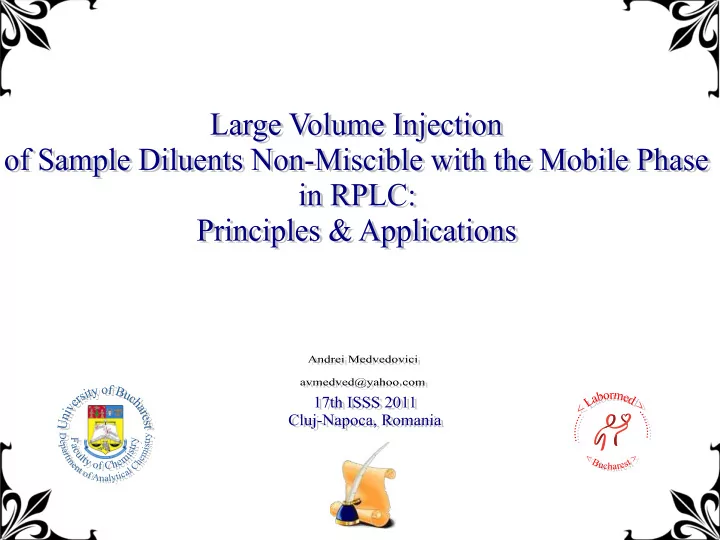 Large Volume Injection
of Sample Diluents Non-Miscible with the Mobile Phase
in RPLC:
Principles & Applications

Andrei Medvedovici

avmedved@yahoo.com

17th ISSS 2011
Cluj-Napoca, Romania

University of Bucharest
Faculty of Chemistry
Department of Analytical Chemistry

< Labormed >
< Bucharest >